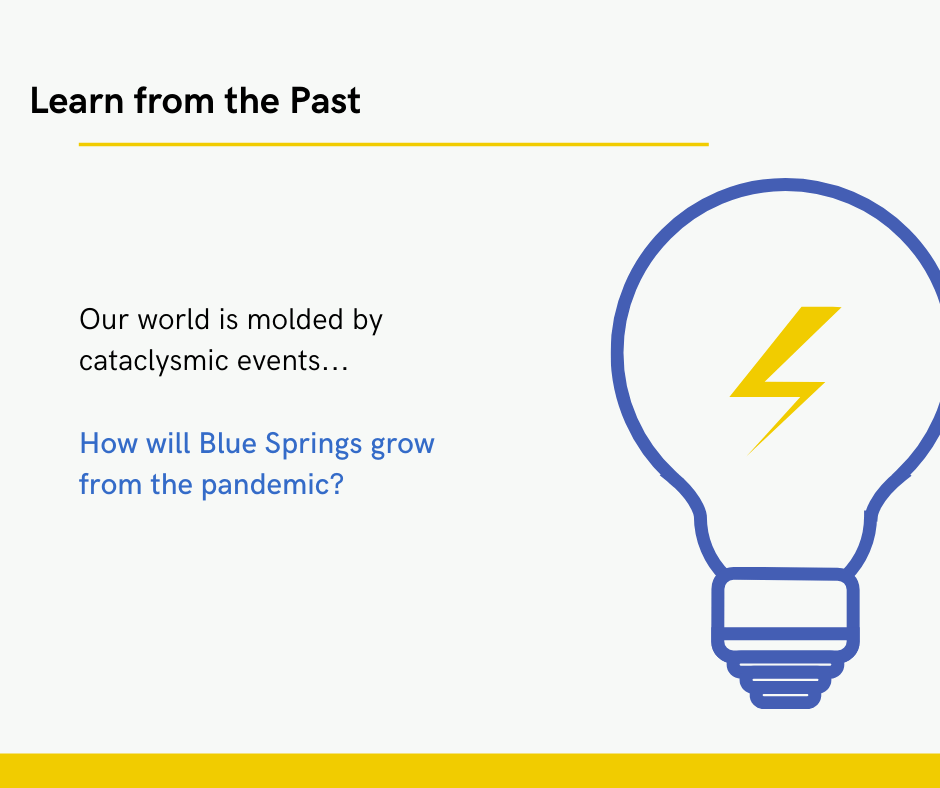 Learn from the Past

Our world is molded by cataclysmic events…

How will Blue Springs grow from the pandemic?